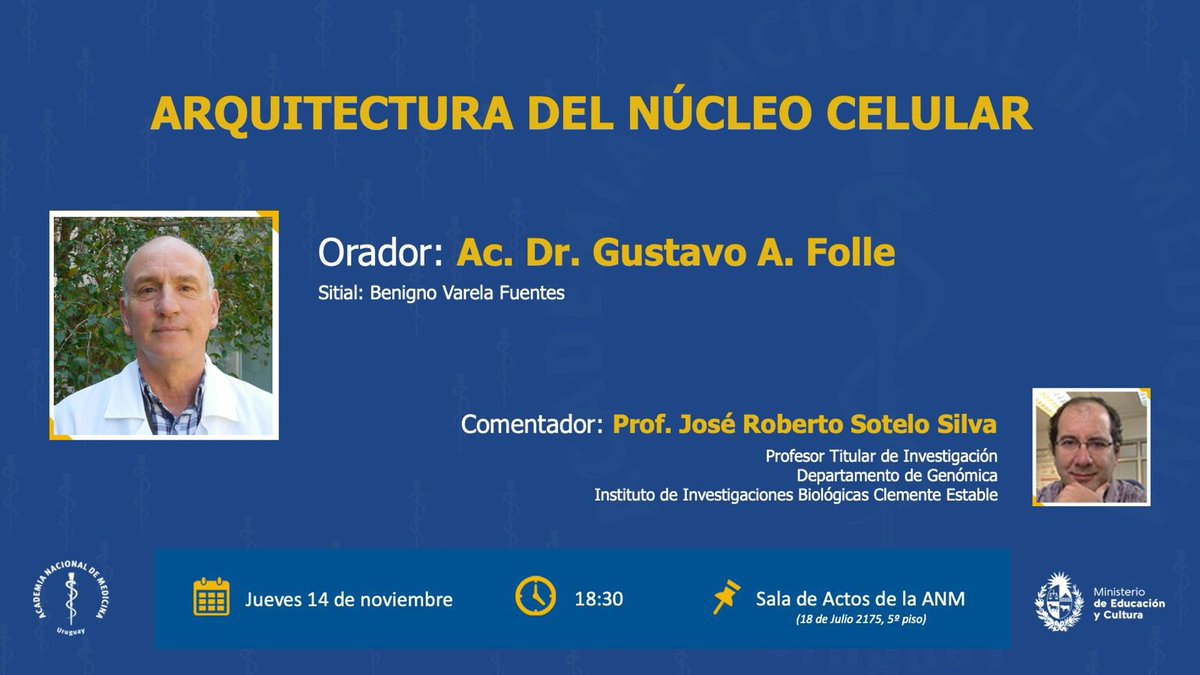 ARQUITECTURA DEL NÚCLEO CELULAR

Orador: Ac. Dr. Gustavo A. Folle

Sitial: Benigno Varela Fuentes

Comentador: Prof. José Roberto Sotelo Silva

Profesor Titular de Investigación
Departamento de Genómica
Instituto de Investigaciones Biológicas Clemente Estable

ACADEMIA NACIONAL DE MEDICINA Uruguay

Jueves 14 de noviembre

18:30

Sala de Actos de la ANM
(18 de Julio 2175, 5º piso)

Ministerio de Educación y Cultura